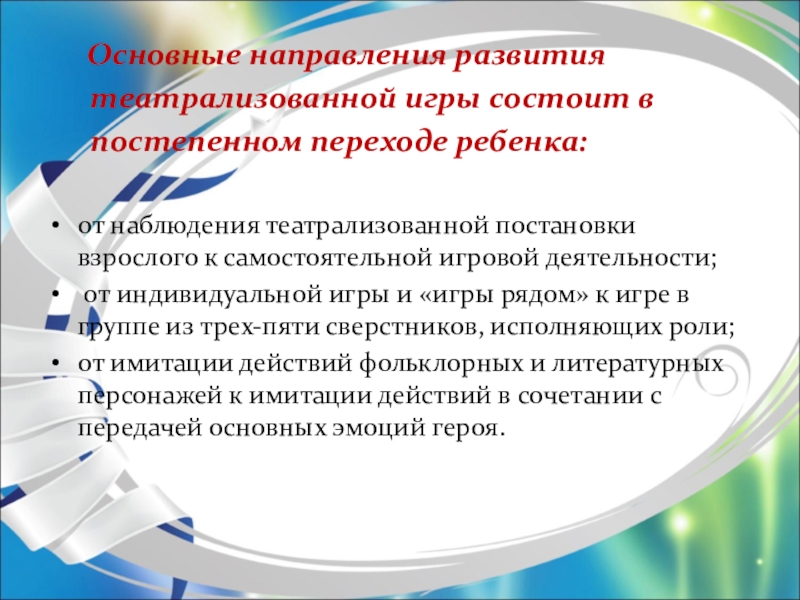 Основные направления развития театрализованной игры состоит в постепенном переходе ребенка:

• от наблюдения театрализованной постановки взрослого к самостоятельной игровой деятельности;
• от индивидуальной игры и «игры рядом» к игре в группе из трех-пяти сверстников, исполняющих роли;
• от имитации действий фольклорных и литературных персонажей к имитации действий в сочетании с передачей основных эмоций героя.